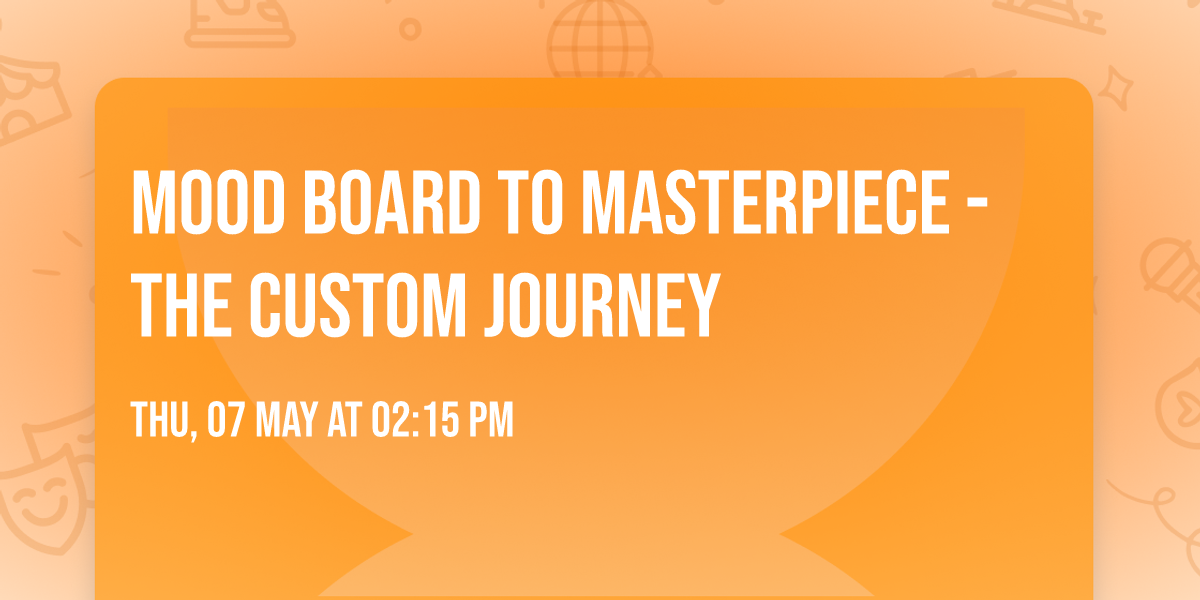 MOOD BOARD TO MASTERPIECE - THE CUSTOM JOURNEY

THU, 07 MAY AT 02:15 PM